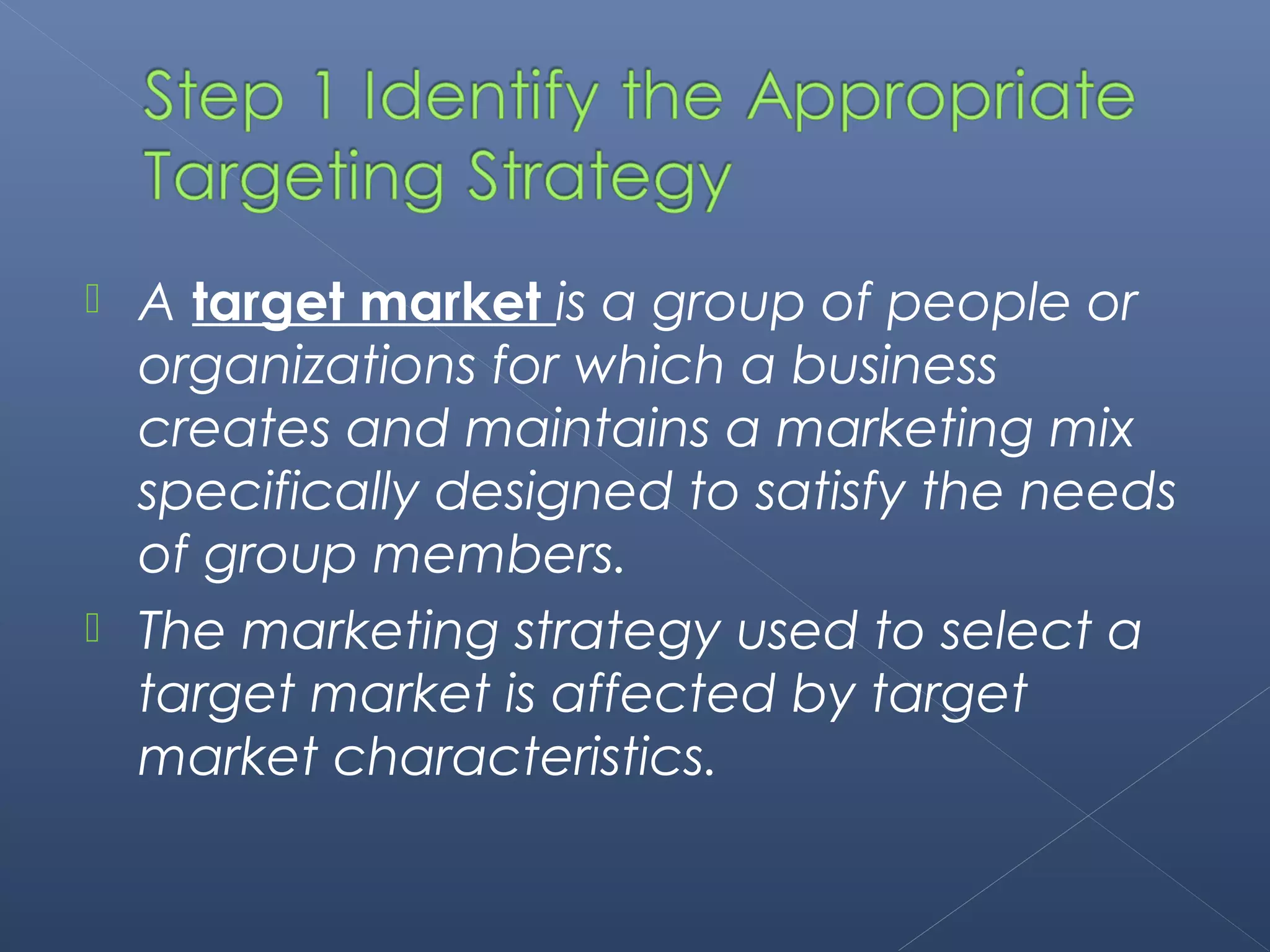 Step 1 Identify the Appropriate Targeting Strategy

A target market is a group of people or organizations for which a business creates and maintains a marketing mix specifically designed to satisfy the needs of group members.

The marketing strategy used to select a target market is affected by target market characteristics.